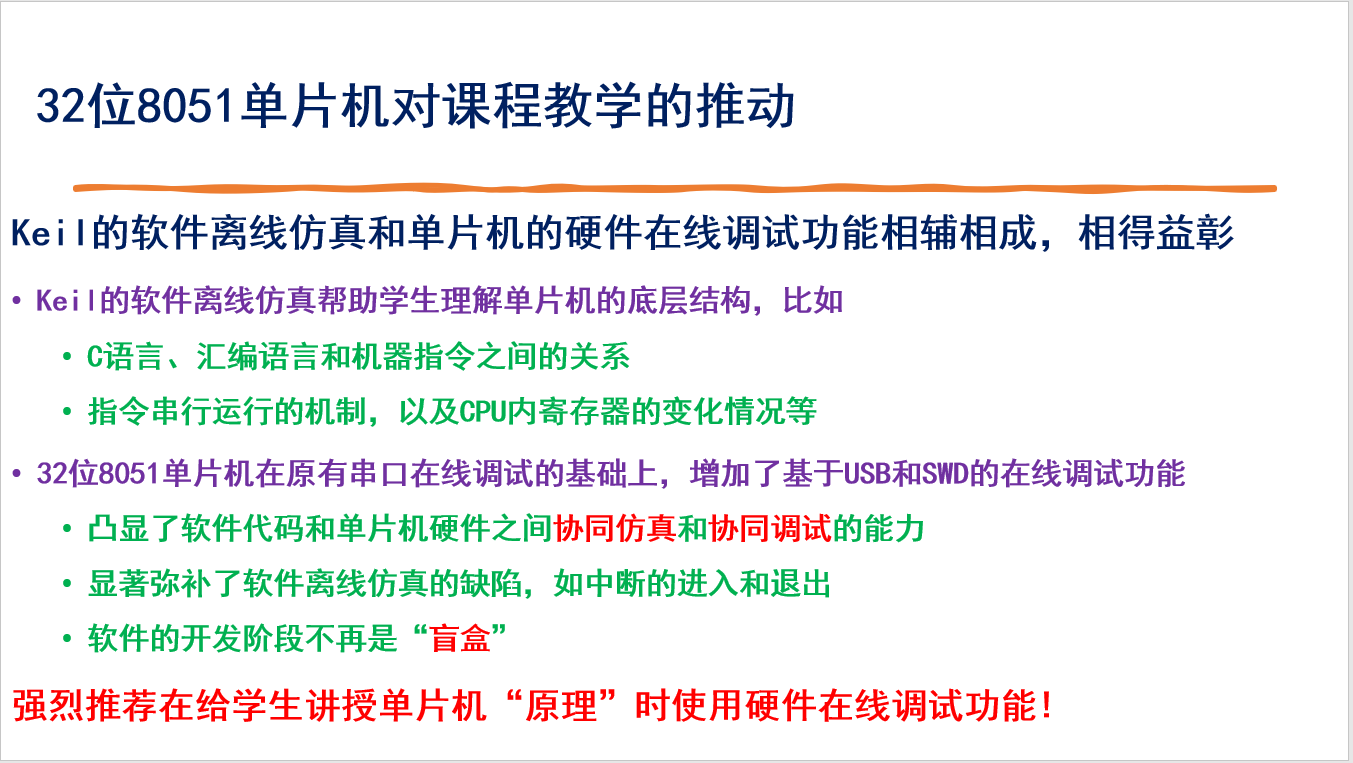 32位8051单片机对课程教学的推动

Keil的软件离线仿真和单片机的硬件在线调试功能相辅相成，相得益彰

• Keil的软件离线仿真帮助学生理解单片机的底层结构，比如

• C语言、汇编语言和机器指令之间的关系

• 指令串行运行的机制，以及CPU内寄存器的变化情况等

• 32位8051单片机在原有串口在线调试的基础上，增加了基于USB和SWD的在线调试功能

• 凸显了软件代码和单片机硬件之间协同仿真和协同调试的能力

• 显著弥补了软件离线仿真的缺陷，如中断的进入和退出

• 软件的开发阶段不再是“盲盒”

强烈推荐在给学生讲授单片机“原理”时使用硬件在线调试功能!